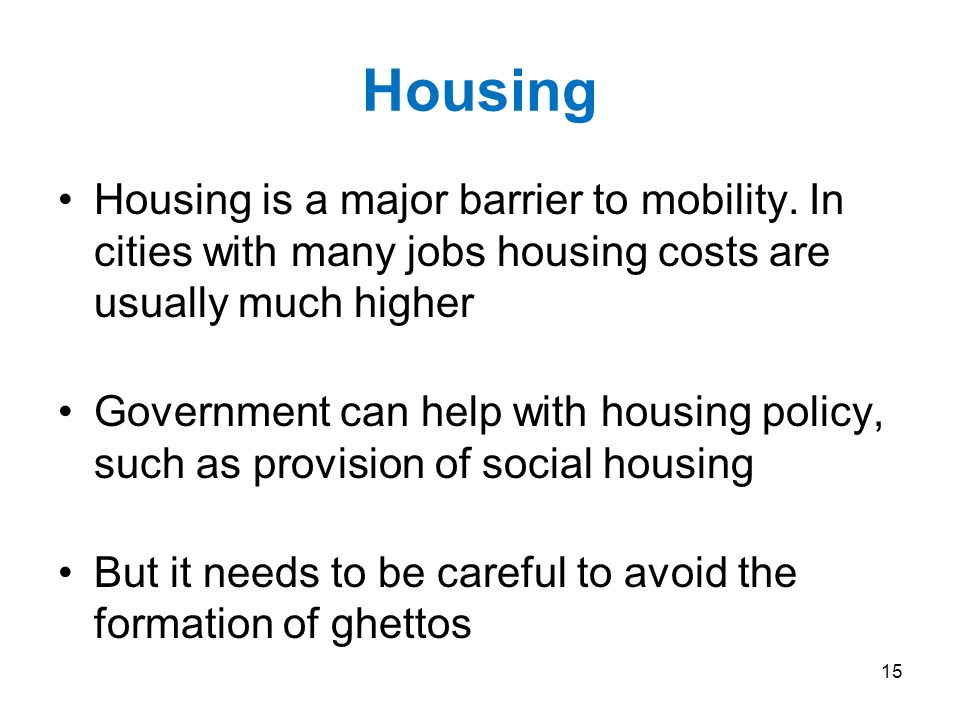 Housing

• Housing is a major barrier to mobility. In cities with many jobs housing costs are usually much higher

• Government can help with housing policy, such as provision of social housing

• But it needs to be careful to avoid the formation of ghettos

15